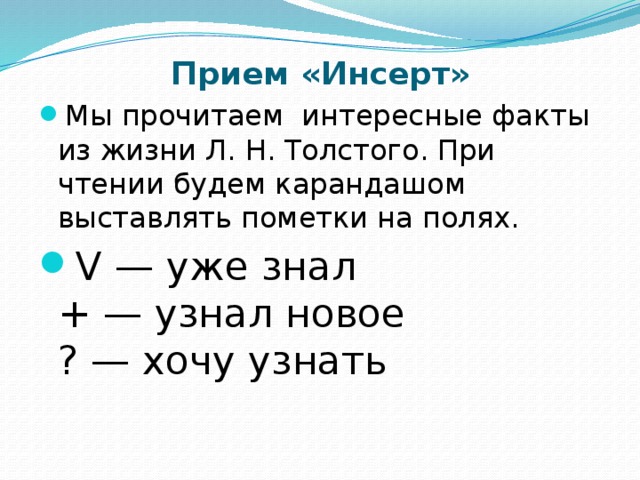 Прием «Инсерт»

Мы прочитаем интересные факты из жизни Л. Н. Толстого. При чтении будем карандашом выставлять пометки на полях.

V — уже знал
+ — узнал новое
? — хочу узнать